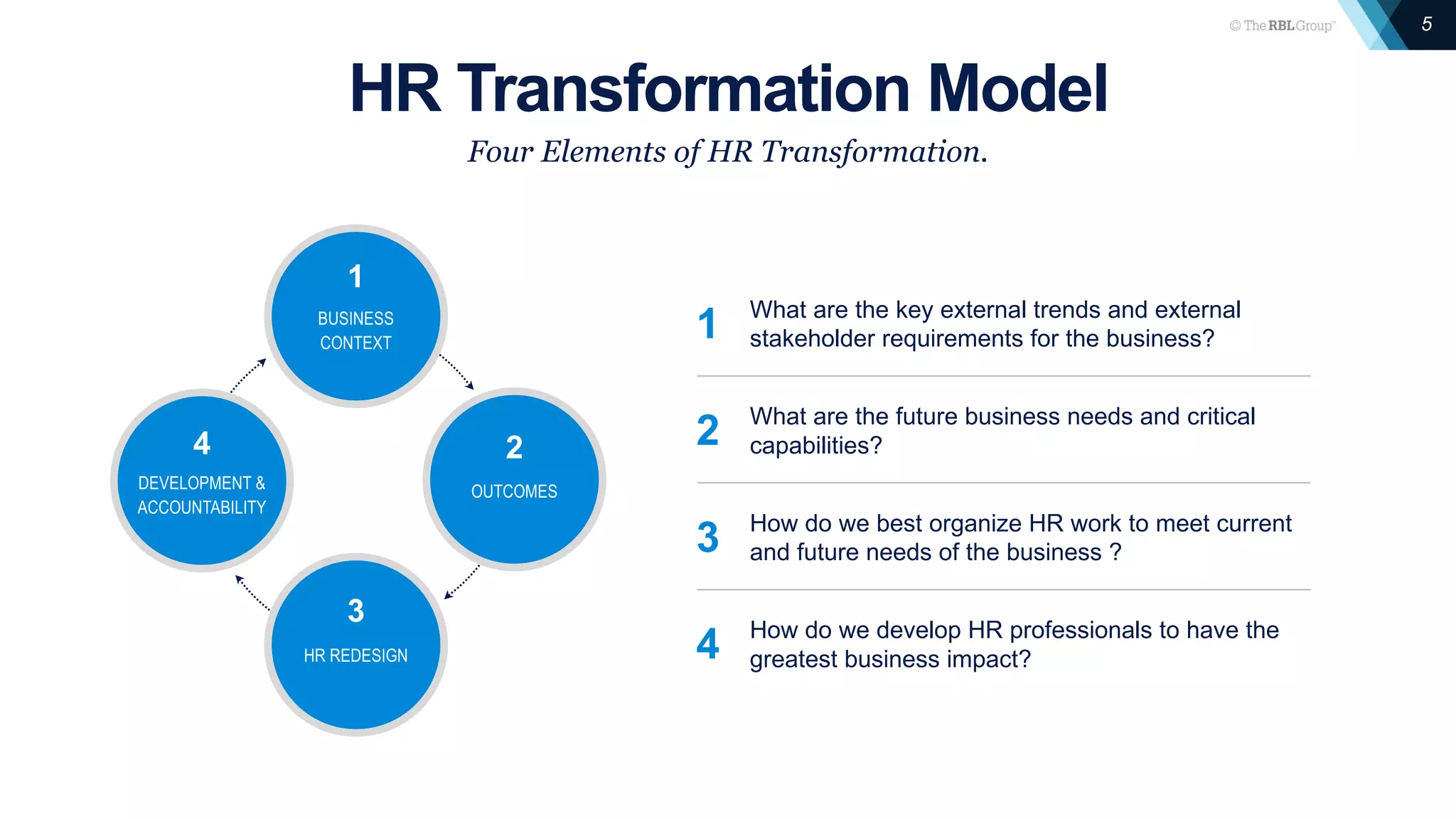 © The RBL Group™

5

HR Transformation Model

Four Elements of HR Transformation.

1
BUSINESS CONTEXT

2
OUTCOMES

3
HR REDESIGN

4
DEVELOPMENT & ACCOUNTABILITY

1 What are the key external trends and external stakeholder requirements for the business?

2 What are the future business needs and critical capabilities?

3 How do we best organize HR work to meet current and future needs of the business ?

4 How do we develop HR professionals to have the greatest business impact?